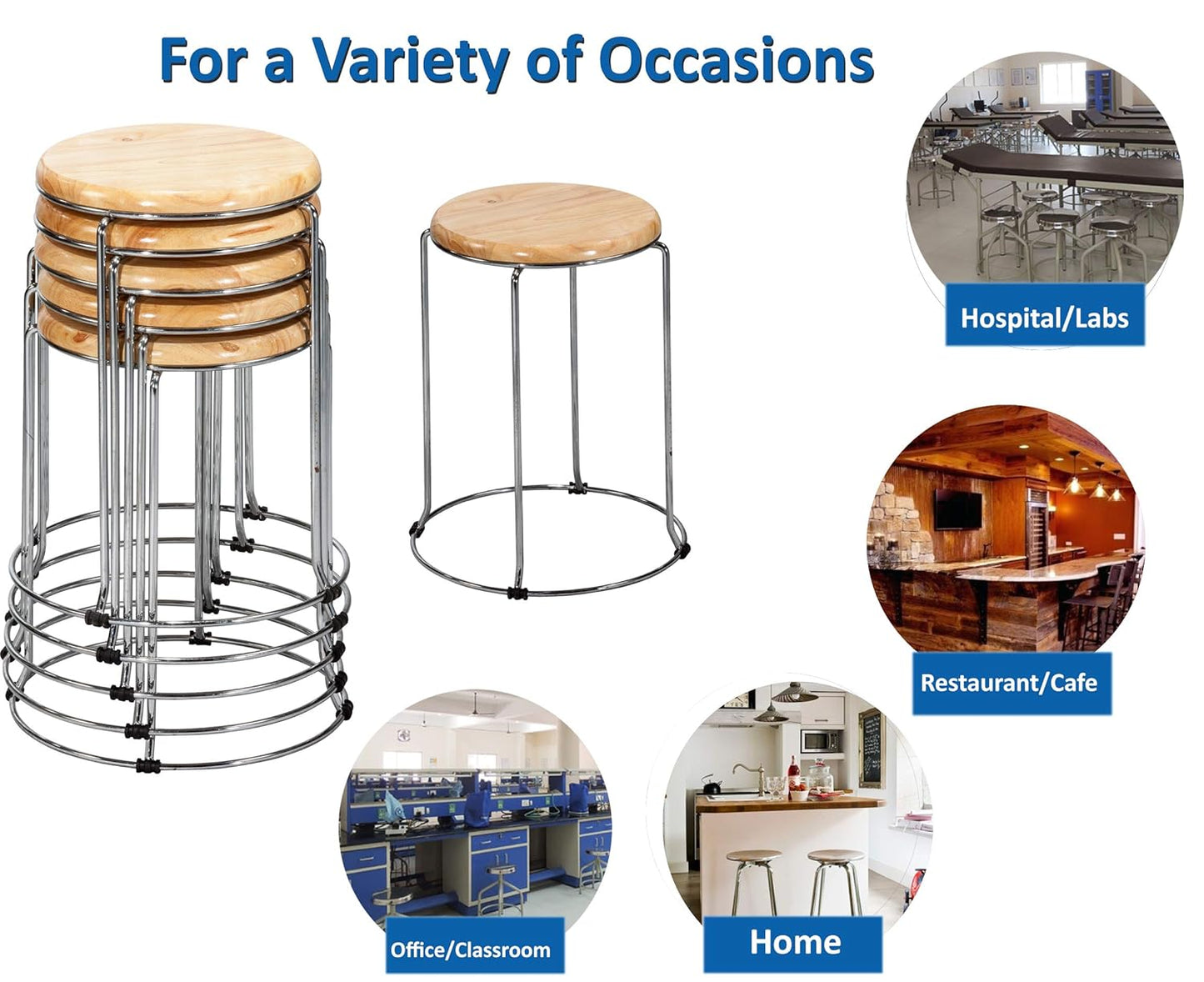 For a Variety of Occasions

Hospital/Labs

Restaurant/Cafe

Office/Classroom

Home